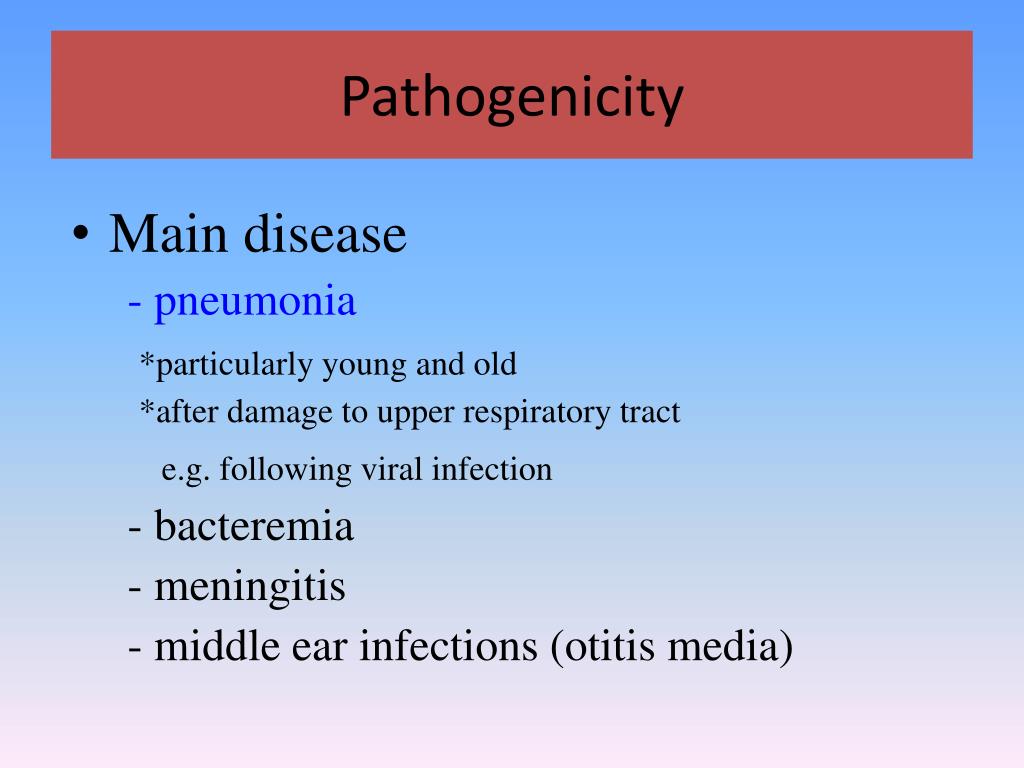 Pathogenicity

• Main disease

- pneumonia

*particularly young and old

*after damage to upper respiratory tract

e.g. following viral infection

- bacteremia

- meningitis

- middle ear infections (otitis media)